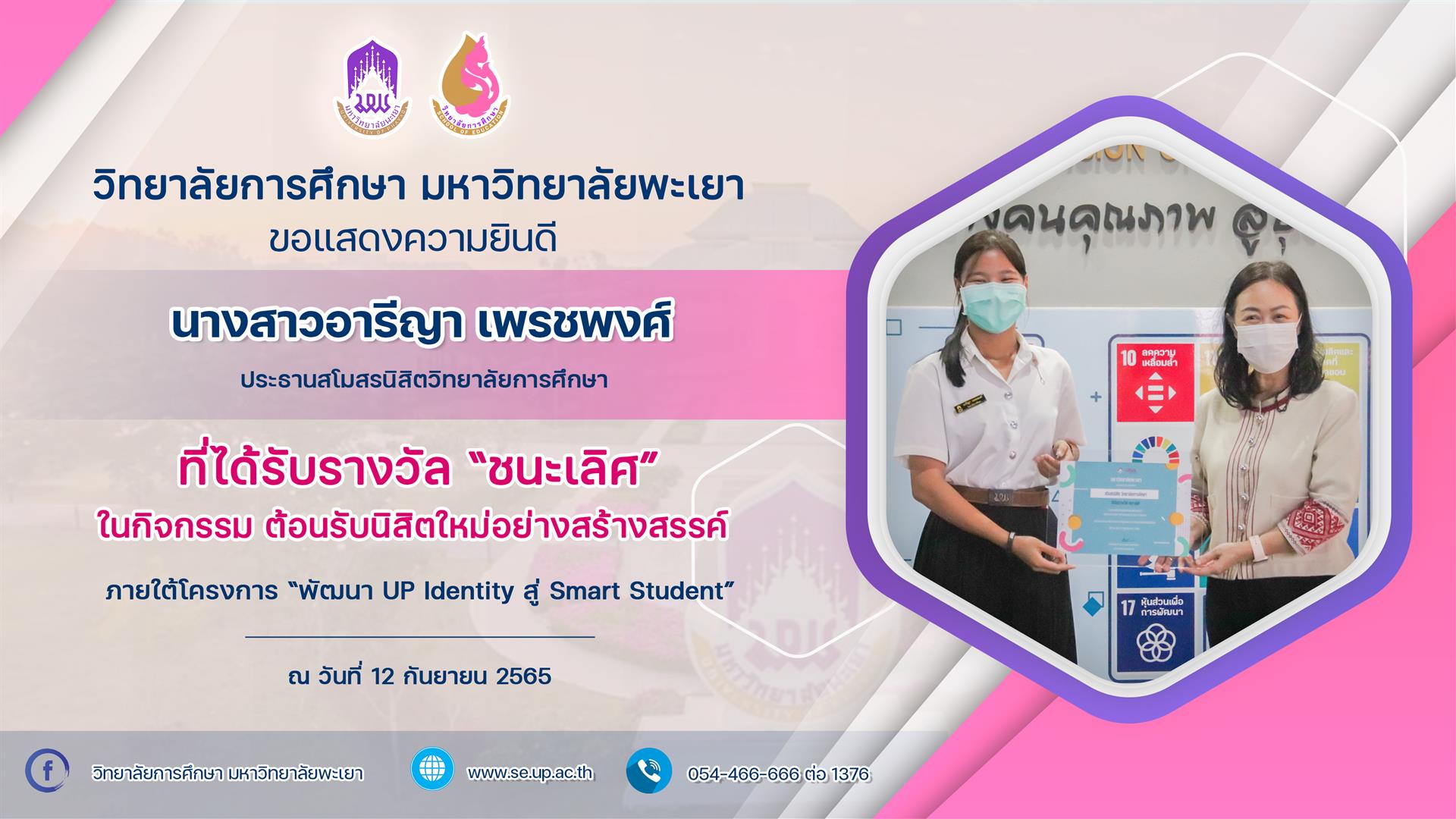 มหาวิทยาลัยพะเยา UNIVERSITY OF PHAYAO

วิทยาลัยการศึกษา SCHOOL OF EDUCATION

วิทยาลัยการศึกษา มหาวิทยาลัยพะเยา

ขอแสดงความยินดี

นางสาวอารีญา เพรชพงศ์

ประธานสโมสรนิสิตวิทยาลัยการศึกษา

ที่ได้รับรางวัล "ชนะเลิศ"

ในกิจกรรม ต้อนรับนิสิตใหม่อย่างสร้างสรรค์

ภายใต้โครงการ "พัฒนา UP Identity สู่ Smart Student"

ณ วันที่ 12 กันยายน 2565

คนคุณภาพ สู่

10 ลดความเหลื่อมล้ำ

17 หุ้นส่วนเพื่อการพัฒนา

วิทยาลัยการศึกษา มหาวิทยาลัยพะเยา

www.se.up.ac.th

054-466-666 ต่อ 1376